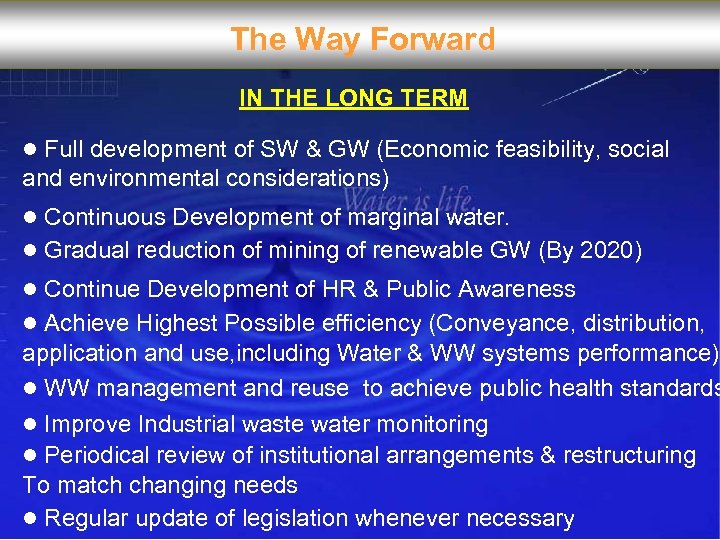 The Way Forward

IN THE LONG TERM

● Full development of SW & GW (Economic feasibility, social and environmental considerations)

Water is life

● Continuous Development of marginal water.

● Gradual reduction of mining of renewable GW (By 2020)

● Continue Development of HR & Public Awareness

● Achieve Highest Possible efficiency (Conveyance, distribution, application and use,including Water & WW systems performance)

● WW management and reuse to achieve public health standards

● Improve Industrial waste water monitoring

● Periodical review of institutional arrangements & restructuring To match changing needs

● Regular update of legislation whenever necessary